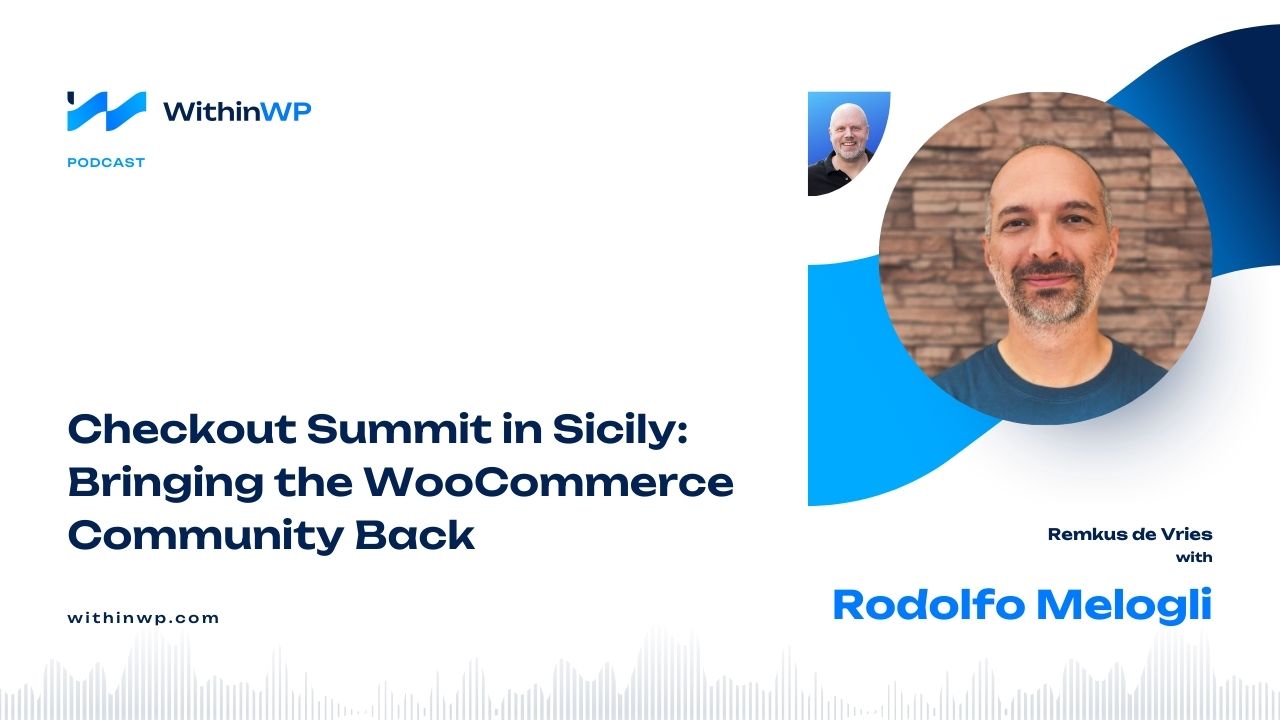 WithinWP

PODCAST

Checkout Summit in Sicily: Bringing the WooCommerce Community Back

withinwp.com

Remkus de Vries
with

Rodolfo Melogli